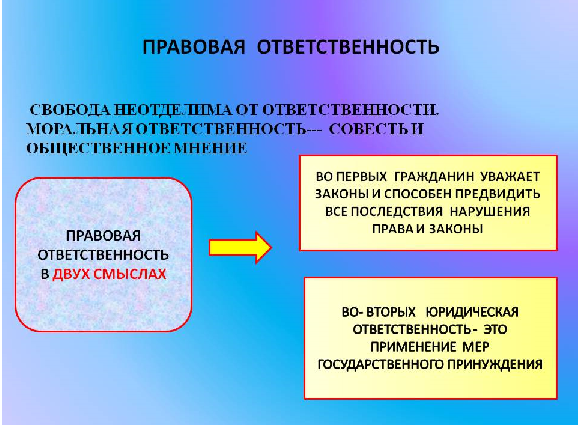 ПРАВОВАЯ ОТВЕТСТВЕННОСТЬ

СВОБОДА НЕОТДЕЛИМА ОТ ОТВЕТСТВЕННОСТИ. МОРАЛЬНАЯ ОТВЕТСТВЕННОСТЬ--- СОВЕСТЬ И ОБЩЕСТВЕННОЕ МНЕНИЕ

ПРАВОВАЯ ОТВЕТСТВЕННОСТЬ В ДВУХ СМЫСЛАХ

ВО ПЕРВЫХ ГРАЖДАНИН УВАЖАЕТ ЗАКОНЫ И СПОСОБЕН ПРЕДВИДИТЬ ВСЕ ПОСЛЕДСТВИЯ НАРУШЕНИЯ ПРАВА И ЗАКОНЫ

ВО- ВТОРЫХ ЮРИДИЧЕСКАЯ ОТВЕТСТВЕННОСТЬ - ЭТО ПРИМЕНЕНИЕ МЕР ГОСУДАРСТВЕННОГО ПРИНУЖДЕНИЯ